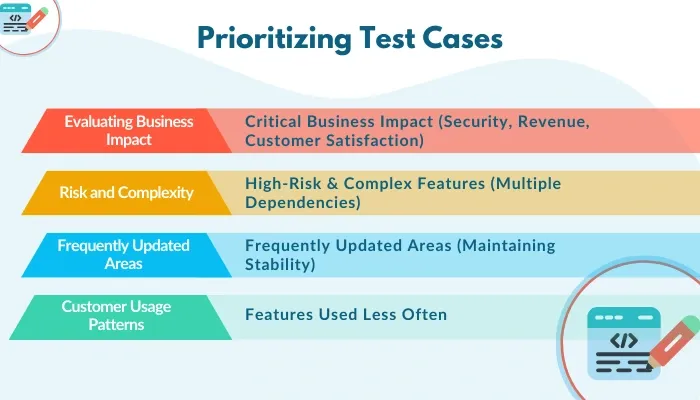 </>

Prioritizing Test Cases

Evaluating Business Impact

Critical Business Impact (Security, Revenue, Customer Satisfaction)

Risk and Complexity

High-Risk & Complex Features (Multiple Dependencies)

Frequently Updated Areas

Frequently Updated Areas (Maintaining Stability)

Customer Usage Patterns

Features Used Less Often

</>